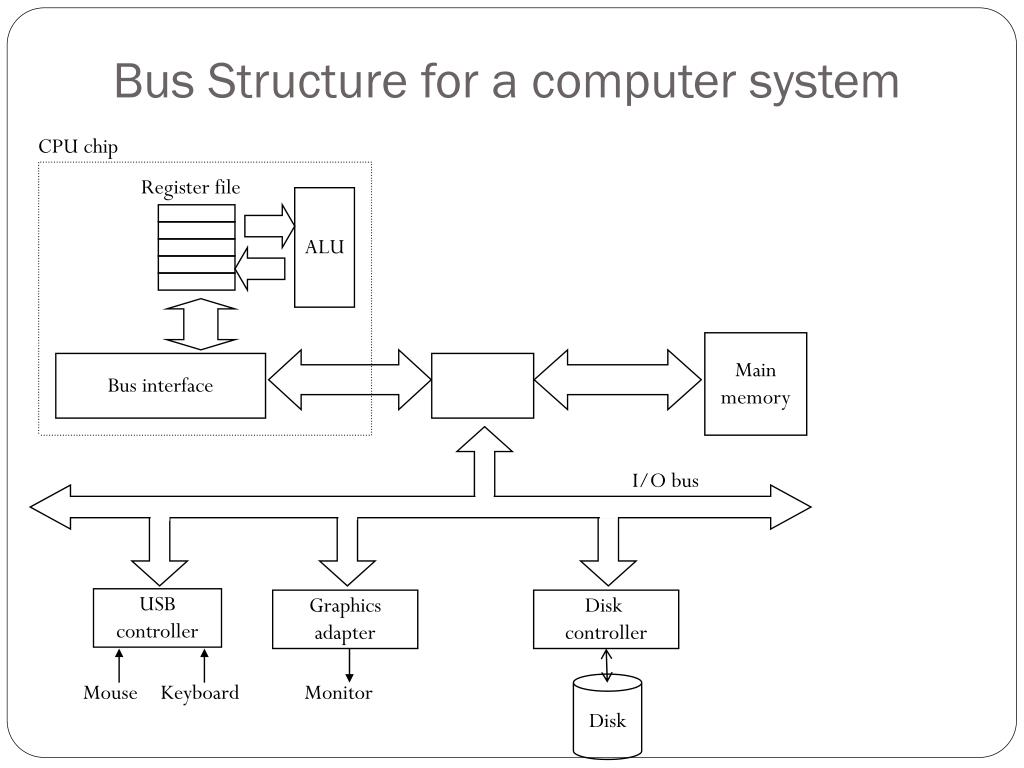 Bus Structure for a computer system

CPU chip

Register file

ALU

Bus interface

Main memory

I/O bus

USB controller

Graphics adapter

Disk controller

Mouse

Keyboard

Monitor

Disk